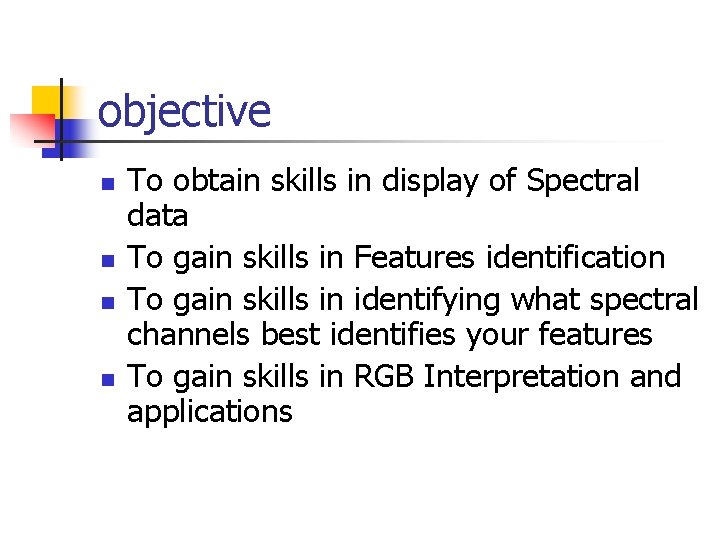 objective

- To obtain skills in display of Spectral data
- To gain skills in Features identification
- To gain skills in identifying what spectral channels best identifies your features
- To gain skills in RGB Interpretation and applications